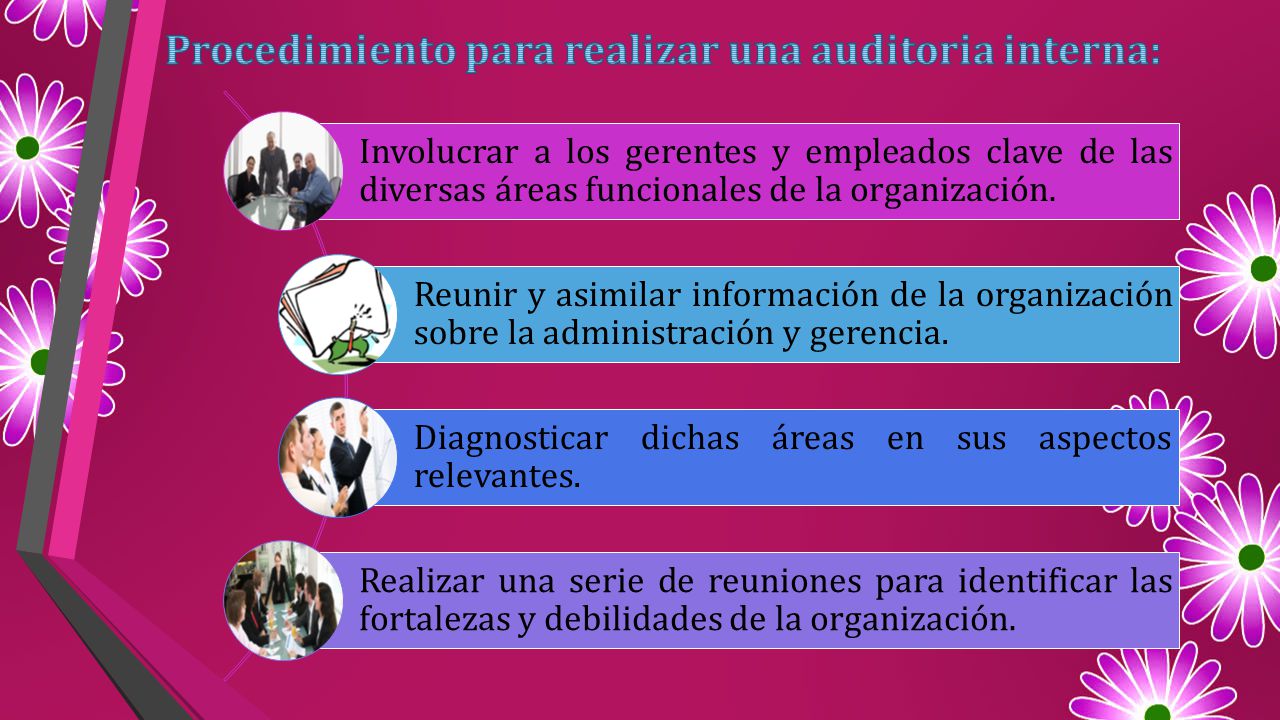 Procedimiento para realizar una auditoria interna:

Involucrar a los gerentes y empleados clave de las diversas áreas funcionales de la organización.

Reunir y asimilar información de la organización sobre la administración y gerencia.

Diagnosticar dichas áreas en sus aspectos relevantes.

Realizar una serie de reuniones para identificar las fortalezas y debilidades de la organización.